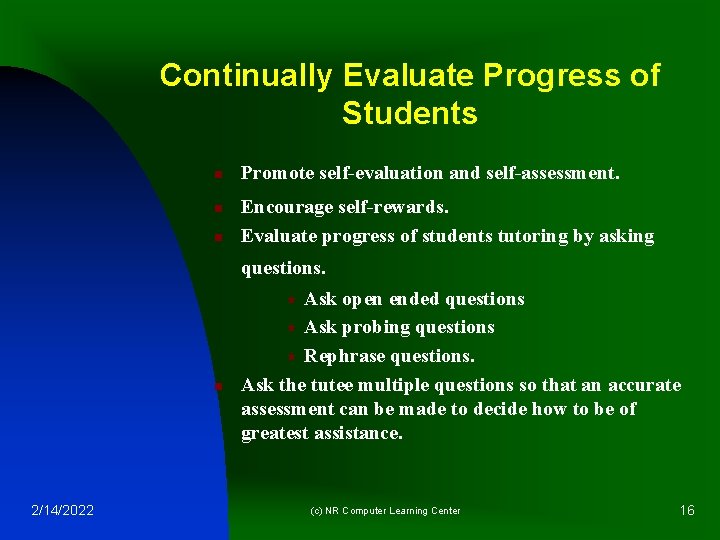 Continually Evaluate Progress of Students

- Promote self-evaluation and self-assessment.
- Encourage self-rewards.
- Evaluate progress of students tutoring by asking questions.
  - Ask open ended questions
  - Ask probing questions
  - Rephrase questions.
- Ask the tutee multiple questions so that an accurate assessment can be made to decide how to be of greatest assistance.

2/14/2022

(c) NR Computer Learning Center

16